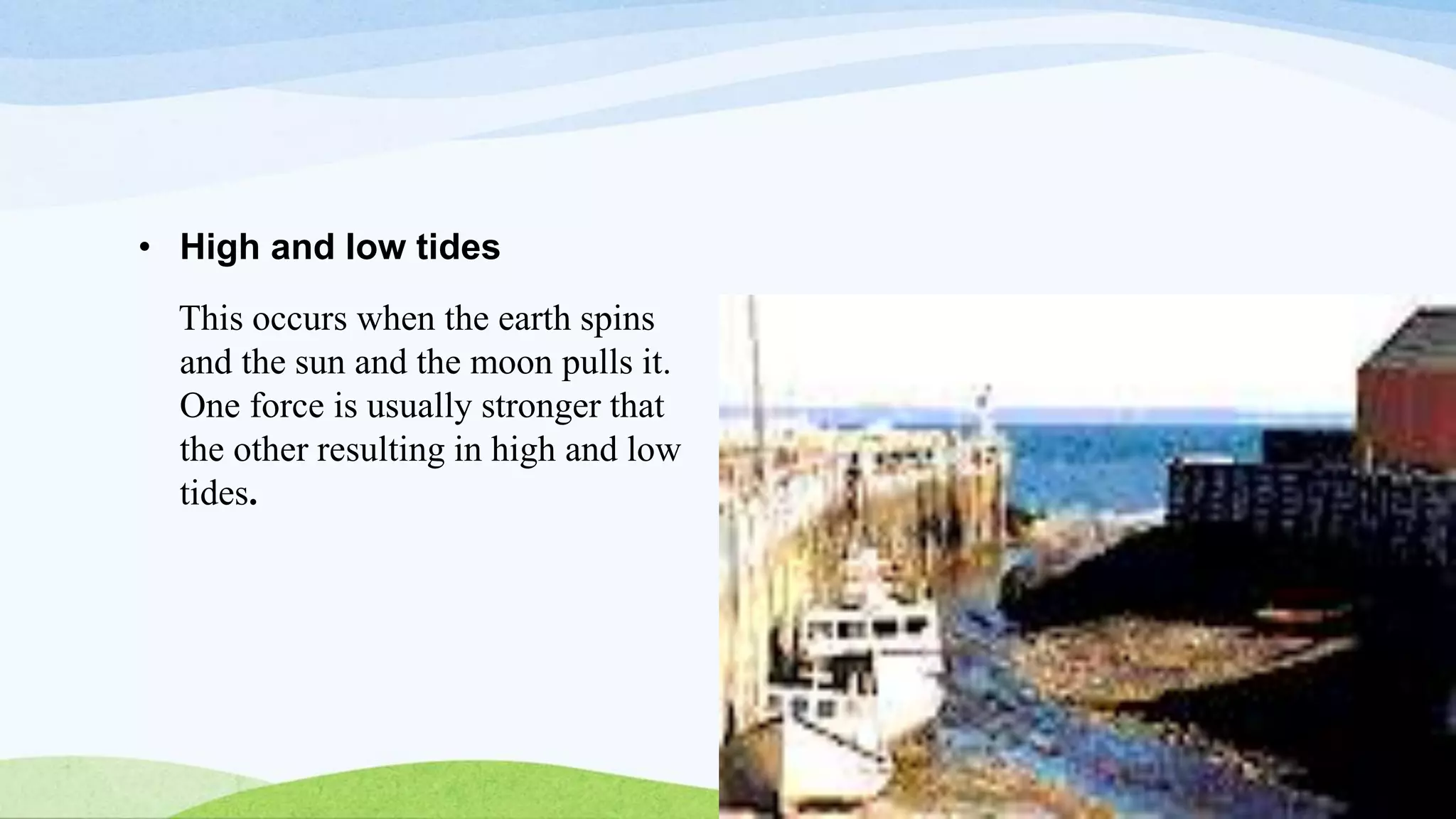 • High and low tides

This occurs when the earth spins and the sun and the moon pulls it. One force is usually stronger that the other resulting in high and low tides.